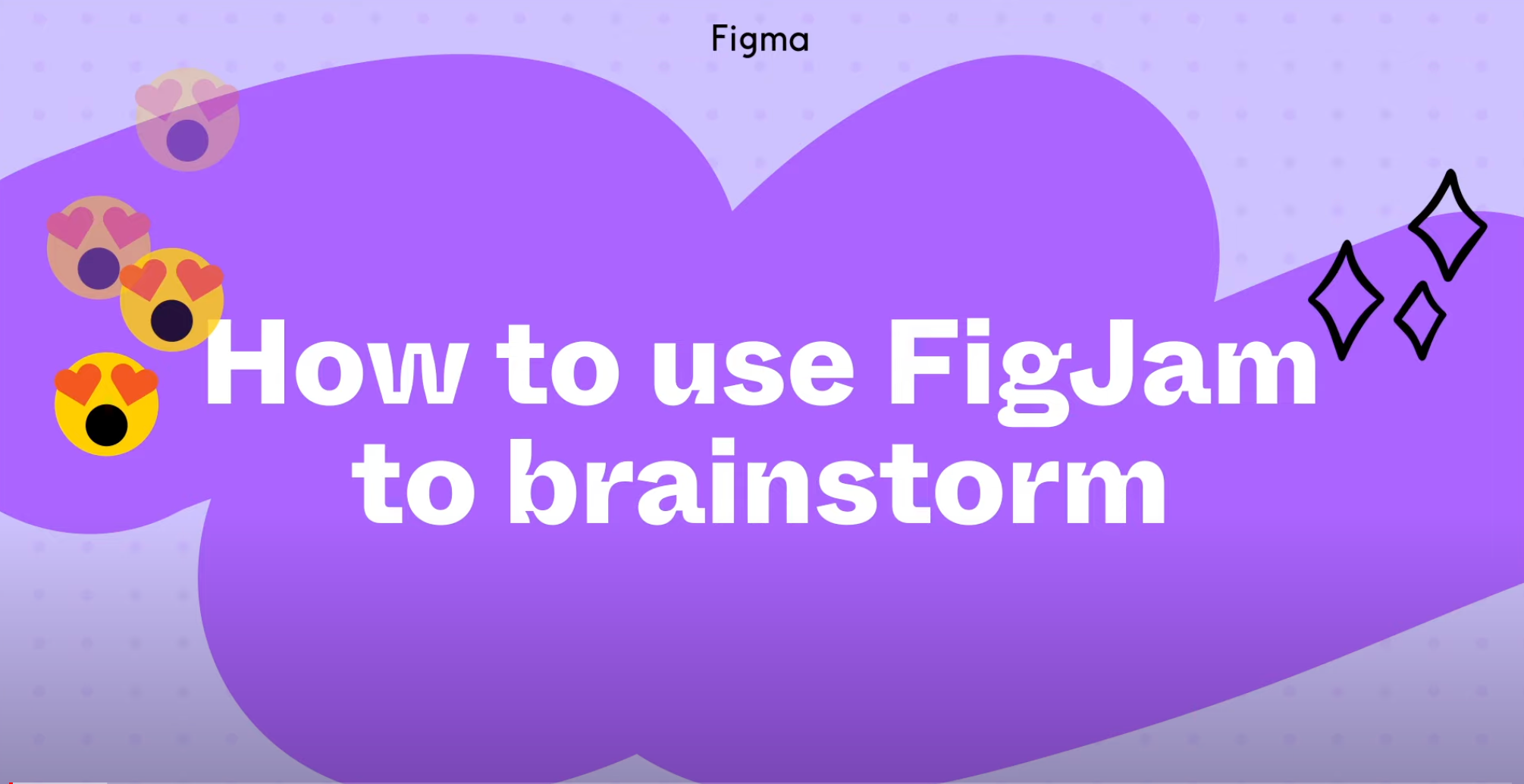 Figma

How to use FigJam to brainstorm